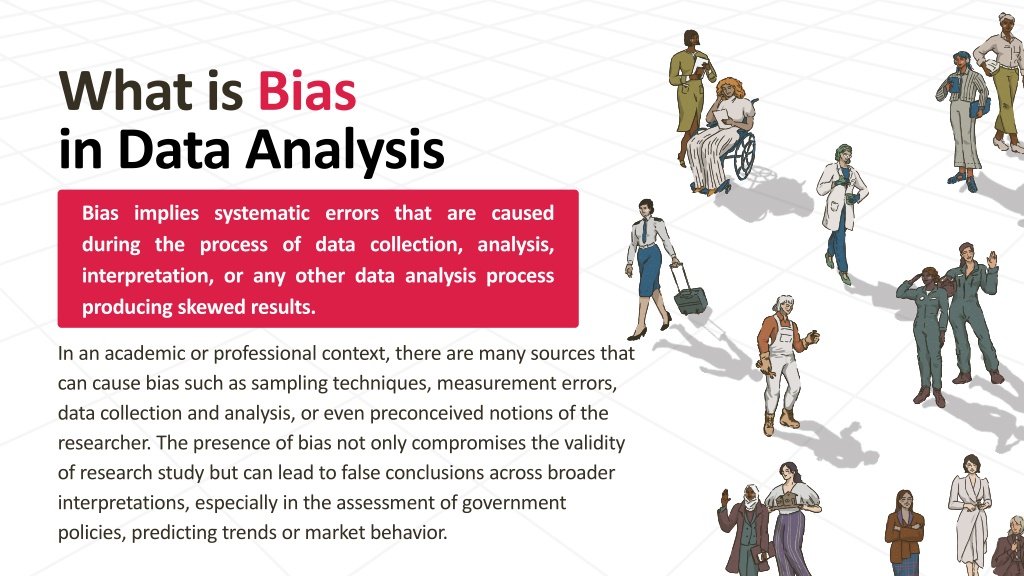 What is Bias
in Data Analysis

Bias implies systematic errors that are caused during the process of data collection, analysis, interpretation, or any other data analysis process producing skewed results.

In an academic or professional context, there are many sources that can cause bias such as sampling techniques, measurement errors, data collection and analysis, or even preconceived notions of the researcher. The presence of bias not only compromises the validity of research study but can lead to false conclusions across broader interpretations, especially in the assessment of government policies, predicting trends or market behavior.